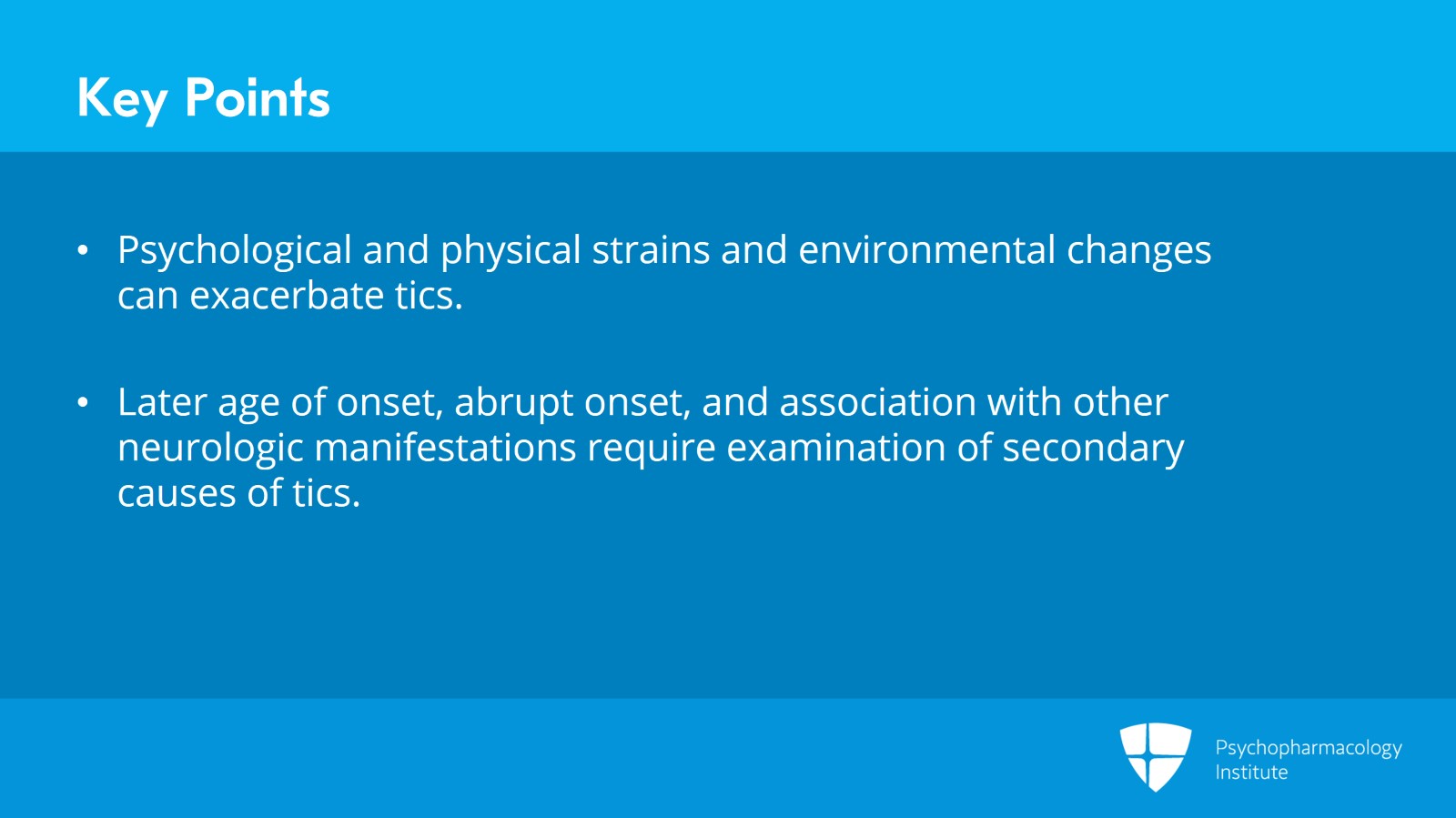 Key Points

• Psychological and physical strains and environmental changes can exacerbate tics.

• Later age of onset, abrupt onset, and association with other neurologic manifestations require examination of secondary causes of tics.

Psychopharmacology Institute